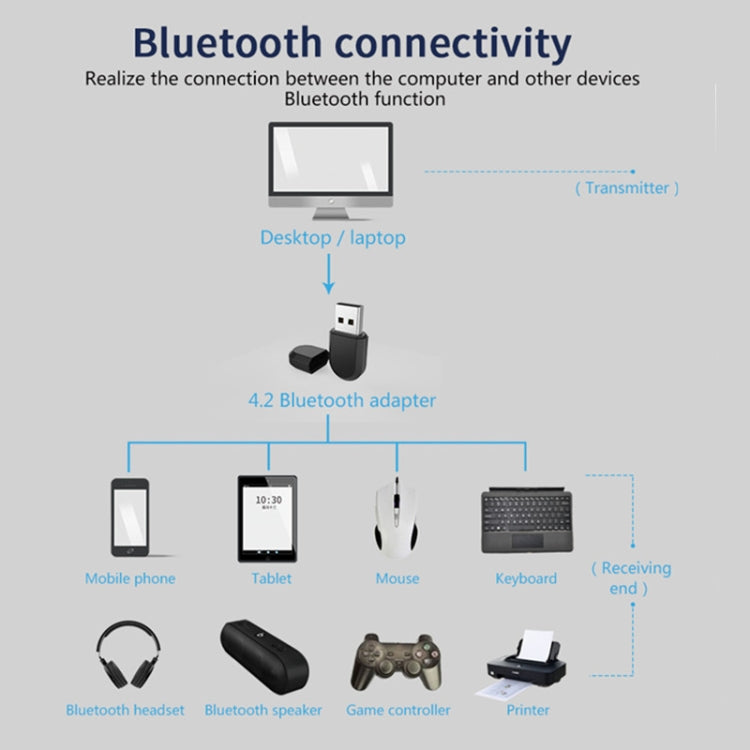 Bluetooth connectivity

Realize the connection between the computer and other devices Bluetooth function

( Transmitter )

Desktop / laptop

4.2 Bluetooth adapter

10:30

Mobile phone

Tablet

Mouse

Keyboard

( Receiving end )

Bluetooth headset

Bluetooth speaker

Game controller

Printer